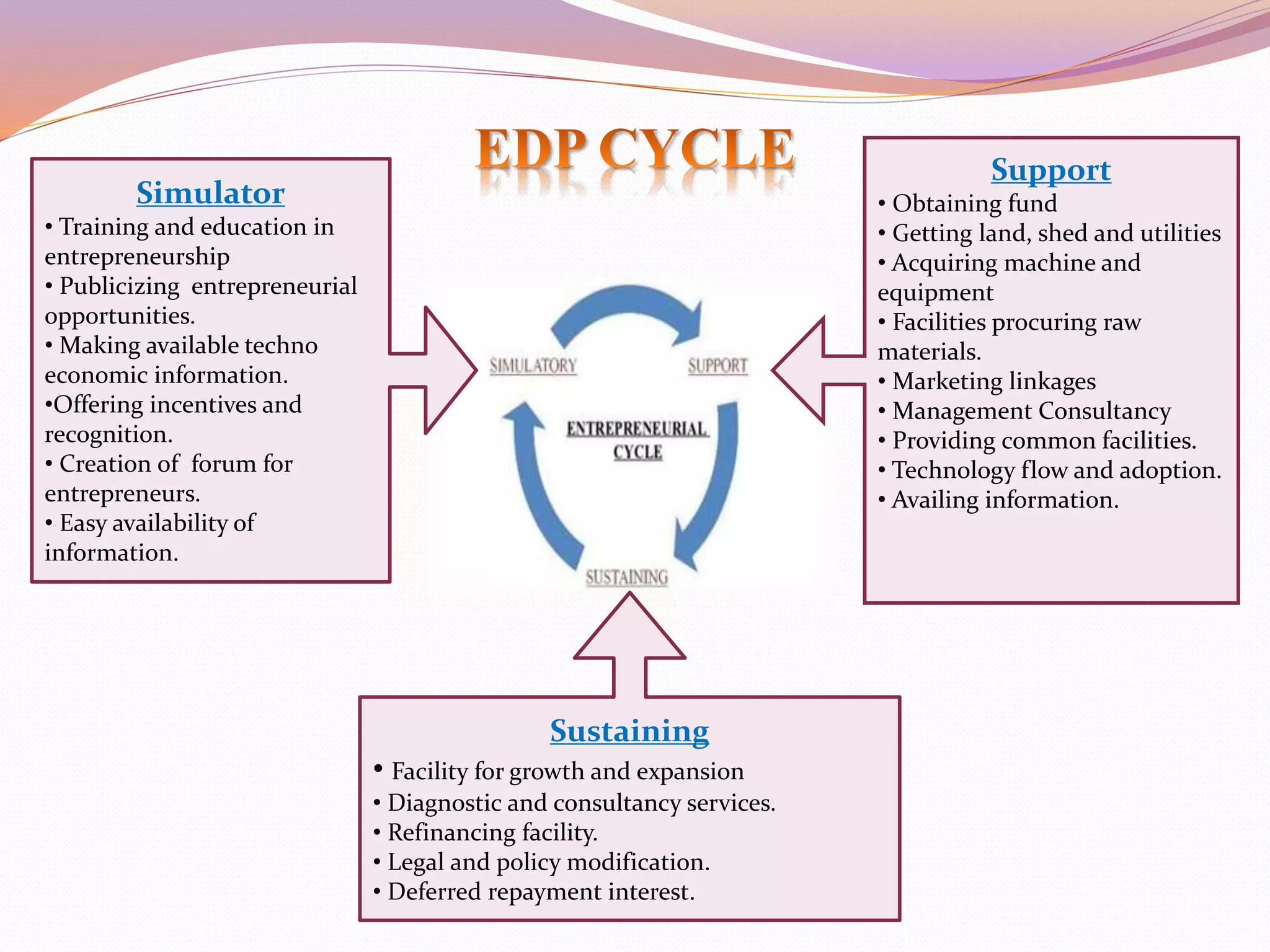 EDP CYCLE

Simulator
• Training and education in entrepreneurship
• Publicizing entrepreneurial opportunities.
• Making available techno economic information.
•Offering incentives and recognition.
• Creation of forum for entrepreneurs.
• Easy availability of information.

SIMULATORY
SUPPORT
ENTREPRENEURIAL CYCLE
SUSTAINING

Support
• Obtaining fund
• Getting land, shed and utilities
• Acquiring machine and equipment
• Facilities procuring raw materials.
• Marketing linkages
• Management Consultancy
• Providing common facilities.
• Technology flow and adoption.
• Availing information.

Sustaining
• Facility for growth and expansion
• Diagnostic and consultancy services.
• Refinancing facility.
• Legal and policy modification.
• Deferred repayment interest.